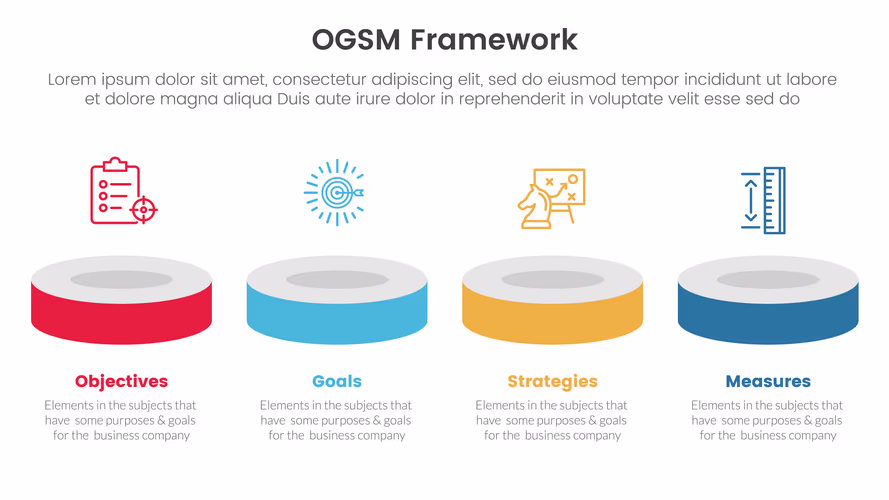 OGSM Framework

Lorem ipsum dolor sit amet, consectetur adipiscing elit, sed do eiusmod tempor incididunt ut labore et dolore magna aliqua Duis aute irure dolor in reprehenderit in voluptate velit esse sed do

Objectives

Elements in the subjects that have some purposes & goals for the business company

Goals

Elements in the subjects that have some purposes & goals for the business company

Strategies

Elements in the subjects that have some purposes & goals for the business company

Measures

Elements in the subjects that have some purposes & goals for the business company